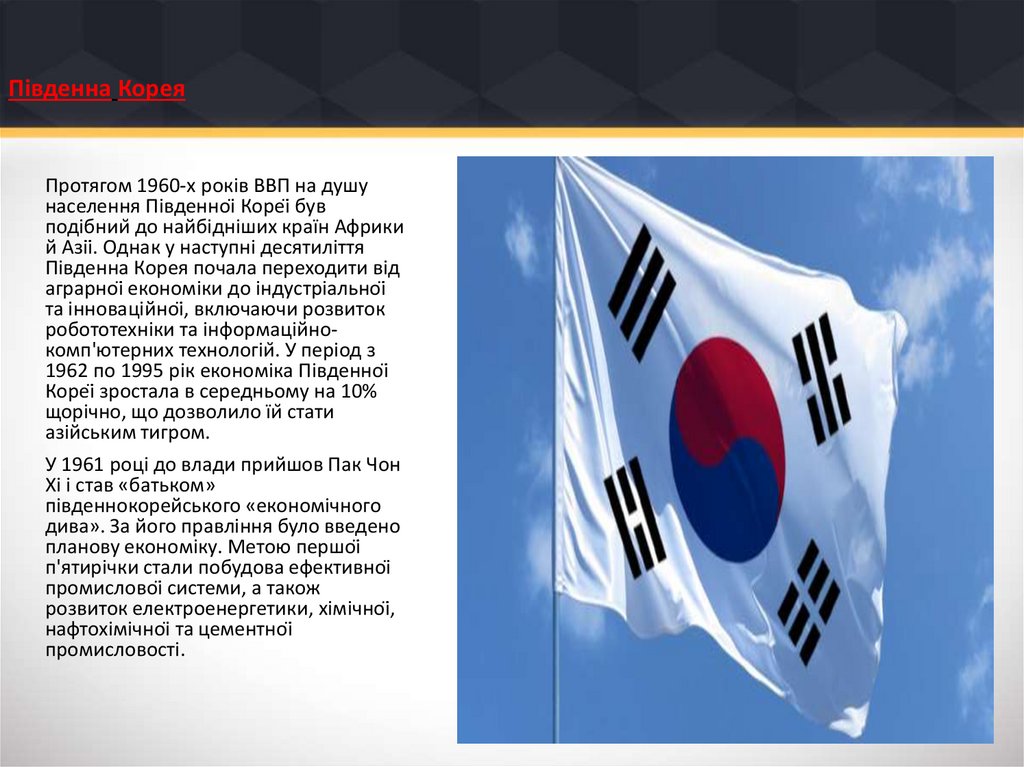 Південна Корея

Протягом 1960-х років ВВП на душу населення Південної Кореї був подібний до найбідніших країн Африки й Азії. Однак у наступні десятиліття Південна Корея почала переходити від аграрної економіки до індустріальної та інноваційної, включаючи розвиток робототехніки та інформаційно-комп'ютерних технологій. У період з 1962 по 1995 рік економіка Південної Кореї зростала в середньому на 10% щорічно, що дозволило їй стати азійським тигром.

У 1961 році до влади прийшов Пак Чон Хі і став «батьком» південнокорейського «економічного дива». За його правління було введено планову економіку. Метою першої п'ятирічки стали побудова ефективної промислової системи, а також розвиток електроенергетики, хімічної, нафтохімічної та цементної промисловості.